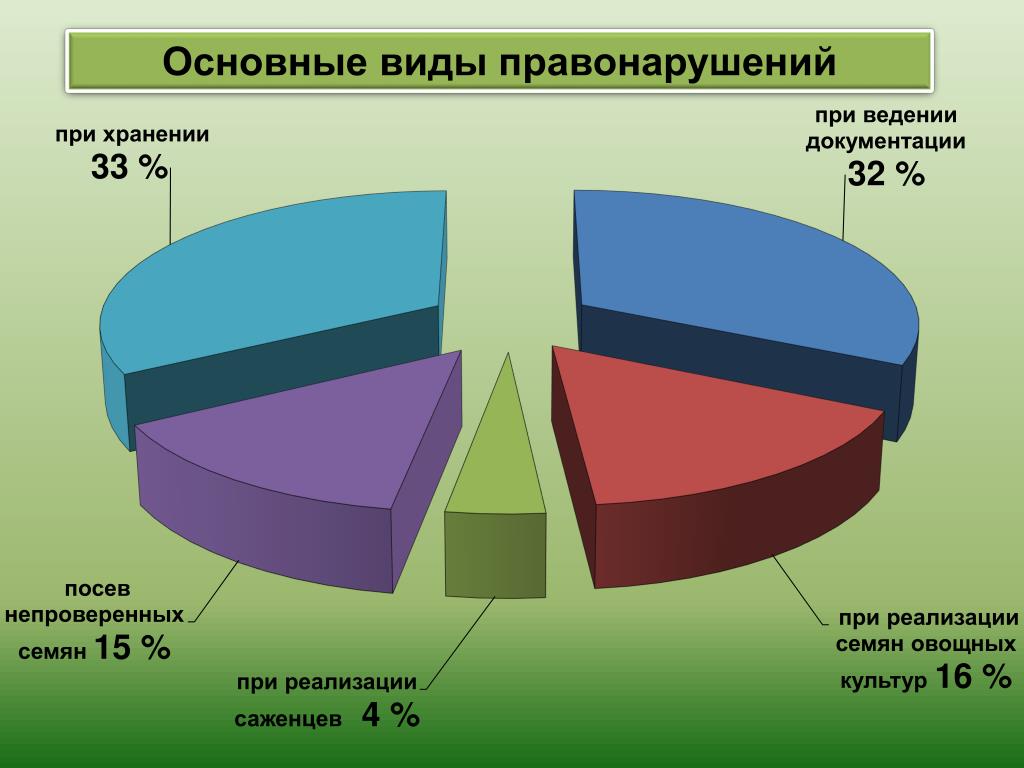 Основные виды правонарушений

при хранении
33 %

при ведении документации
32 %

посев непроверенных семян 15 %

при реализации саженцев 4 %

при реализации семян овощных культур 16 %